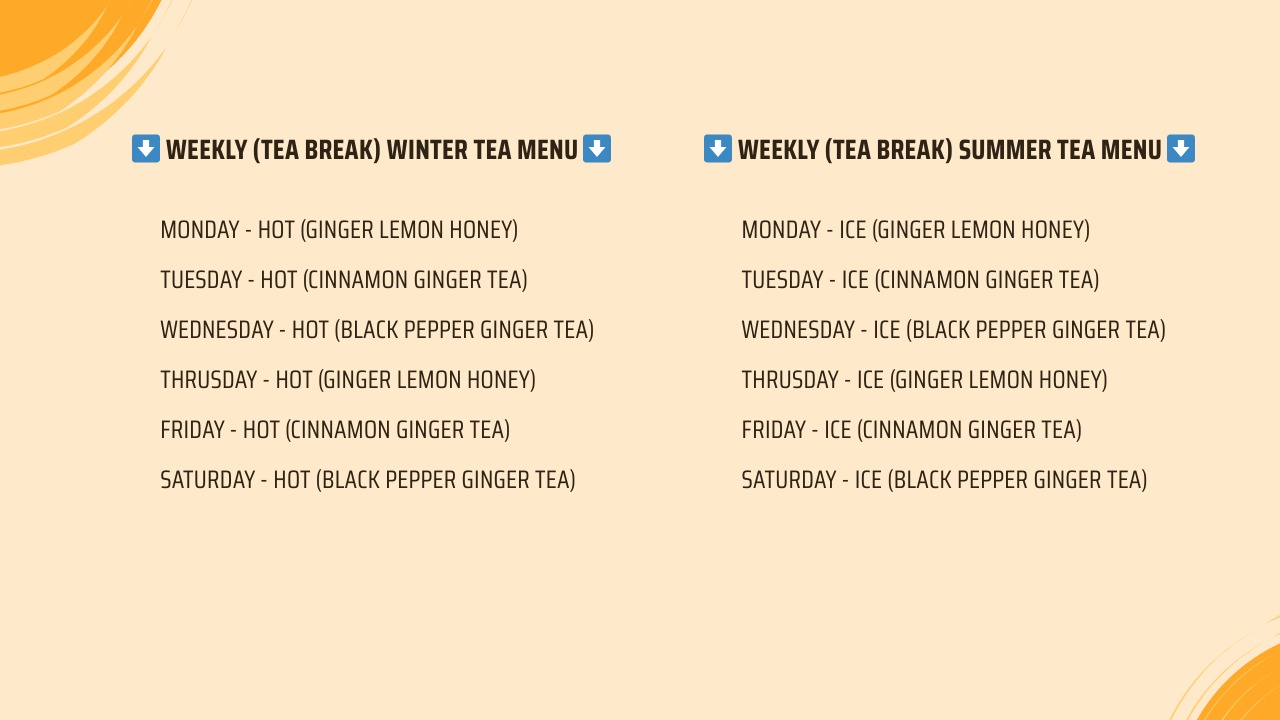 ⬇️ WEEKLY (TEA BREAK) WINTER TEA MENU ⬇️

MONDAY - HOT (GINGER LEMON HONEY)

TUESDAY - HOT (CINNAMON GINGER TEA)

WEDNESDAY - HOT (BLACK PEPPER GINGER TEA)

THRUSDAY - HOT (GINGER LEMON HONEY)

FRIDAY - HOT (CINNAMON GINGER TEA)

SATURDAY - HOT (BLACK PEPPER GINGER TEA)

⬇️ WEEKLY (TEA BREAK) SUMMER TEA MENU ⬇️

MONDAY - ICE (GINGER LEMON HONEY)

TUESDAY - ICE (CINNAMON GINGER TEA)

WEDNESDAY - ICE (BLACK PEPPER GINGER TEA)

THRUSDAY - ICE (GINGER LEMON HONEY)

FRIDAY - ICE (CINNAMON GINGER TEA)

SATURDAY - ICE (BLACK PEPPER GINGER TEA)